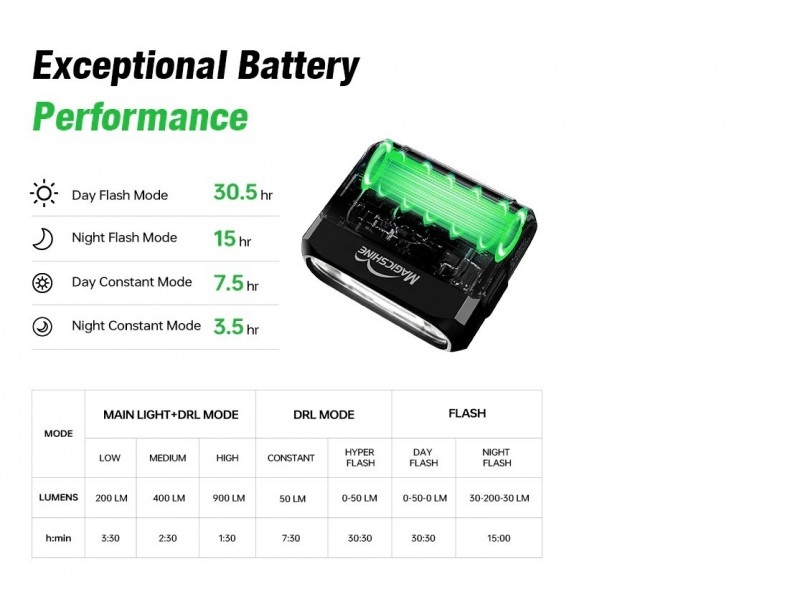 Exceptional Battery
Performance

Day Flash Mode 30.5 hr
Night Flash Mode 15 hr
Day Constant Mode 7.5 hr
Night Constant Mode 3.5 hr

MAGICSHINE

| MODE | MAIN LIGHT+DRL MODE | | | DRL MODE | | FLASH | |
|---|---|---|---|---|---|---|---|
| | LOW | MEDIUM | HIGH | CONSTANT | HYPER FLASH | DAY FLASH | NIGHT FLASH |
| LUMENS | 200 LM | 400 LM | 900 LM | 50 LM | 0-50 LM | 0-50-0 LM | 30-200-30 LM |
| h:min | 3:30 | 2:30 | 1:30 | 7:30 | 30:30 | 30:30 | 15:00 |